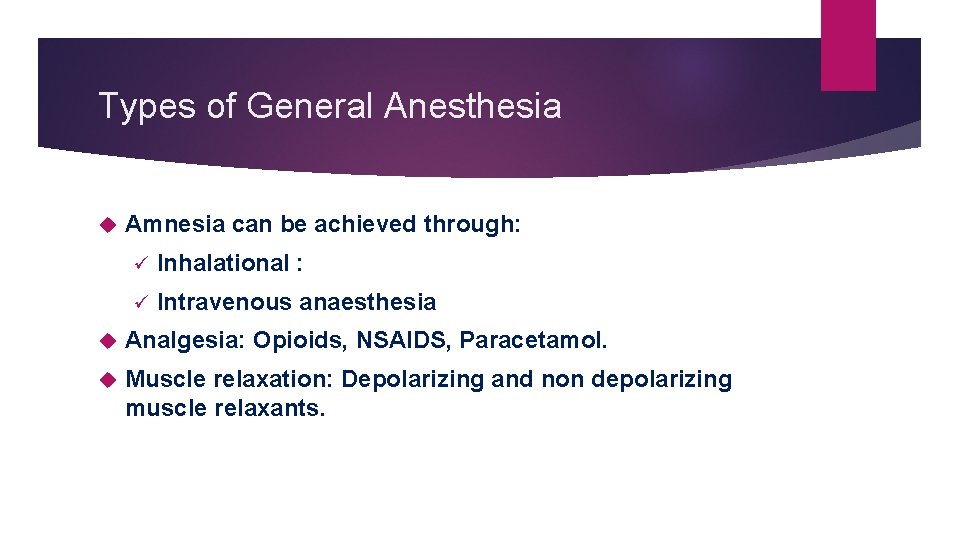 Types of General Anesthesia

Amnesia can be achieved through:

✓ Inhalational :

✓ Intravenous anaesthesia

Analgesia: Opioids, NSAIDS, Paracetamol.

Muscle relaxation: Depolarizing and non depolarizing muscle relaxants.